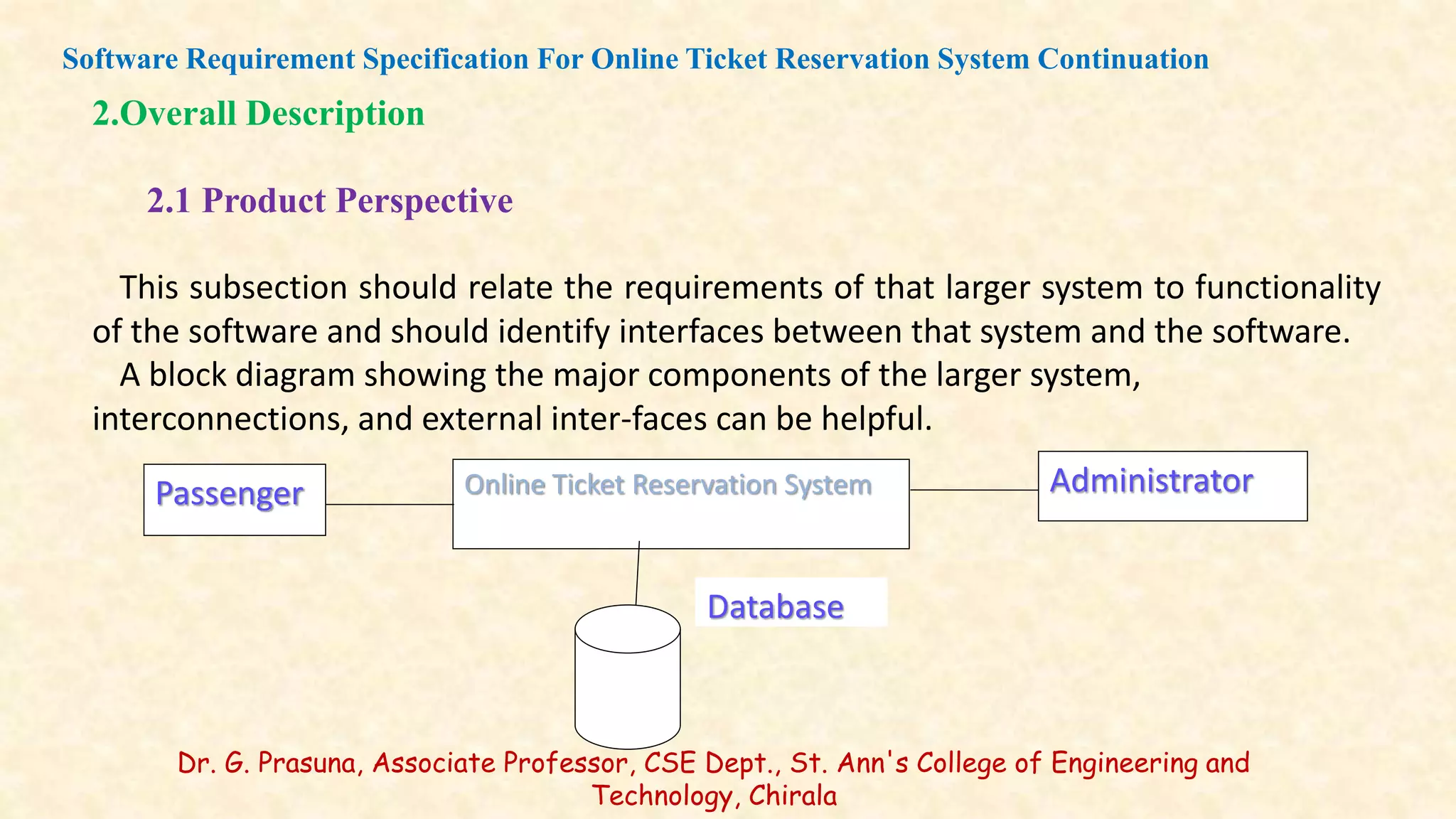 Software Requirement Specification For Online Ticket Reservation System Continuation

2.Overall Description

2.1 Product Perspective

This subsection should relate the requirements of that larger system to functionality of the software and should identify interfaces between that system and the software.

A block diagram showing the major components of the larger system, interconnections, and external inter-faces can be helpful.

Passenger

Online Ticket Reservation System

Administrator

Database

Dr. G. Prasuna, Associate Professor, CSE Dept., St. Ann's College of Engineering and Technology, Chirala